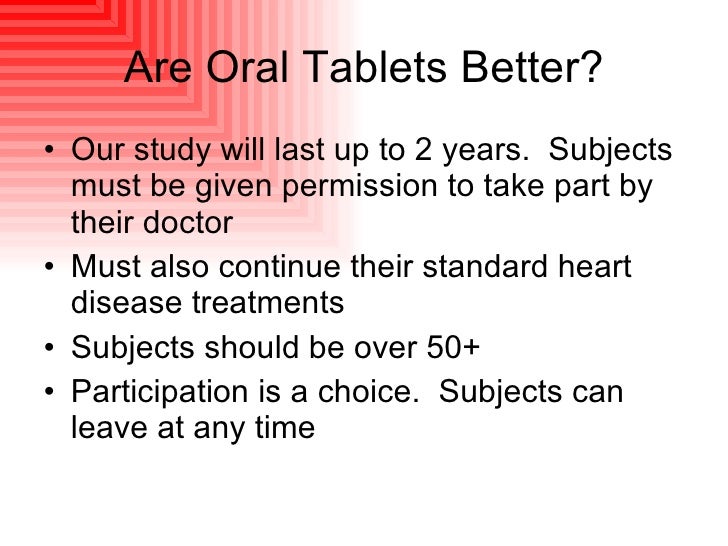 Are Oral Tablets Better?

• Our study will last up to 2 years. Subjects must be given permission to take part by their doctor
• Must also continue their standard heart disease treatments
• Subjects should be over 50+
• Participation is a choice. Subjects can leave at any time